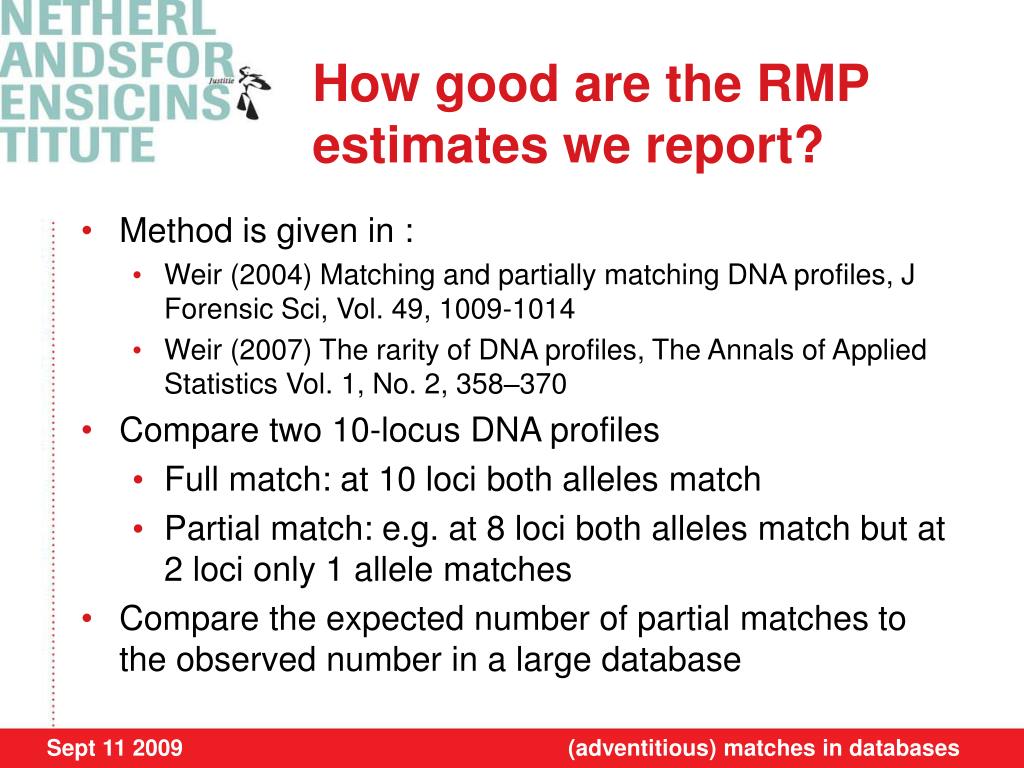 NETHERL
ANDSFOR
ENSICINS
TITUTE

Justitie

How good are the RMP estimates we report?

• Method is given in :
  • Weir (2004) Matching and partially matching DNA profiles, J Forensic Sci, Vol. 49, 1009-1014
  • Weir (2007) The rarity of DNA profiles, The Annals of Applied Statistics Vol. 1, No. 2, 358–370
• Compare two 10-locus DNA profiles
  • Full match: at 10 loci both alleles match
  • Partial match: e.g. at 8 loci both alleles match but at 2 loci only 1 allele matches
• Compare the expected number of partial matches to the observed number in a large database

Sept 11 2009

(adventitious) matches in databases